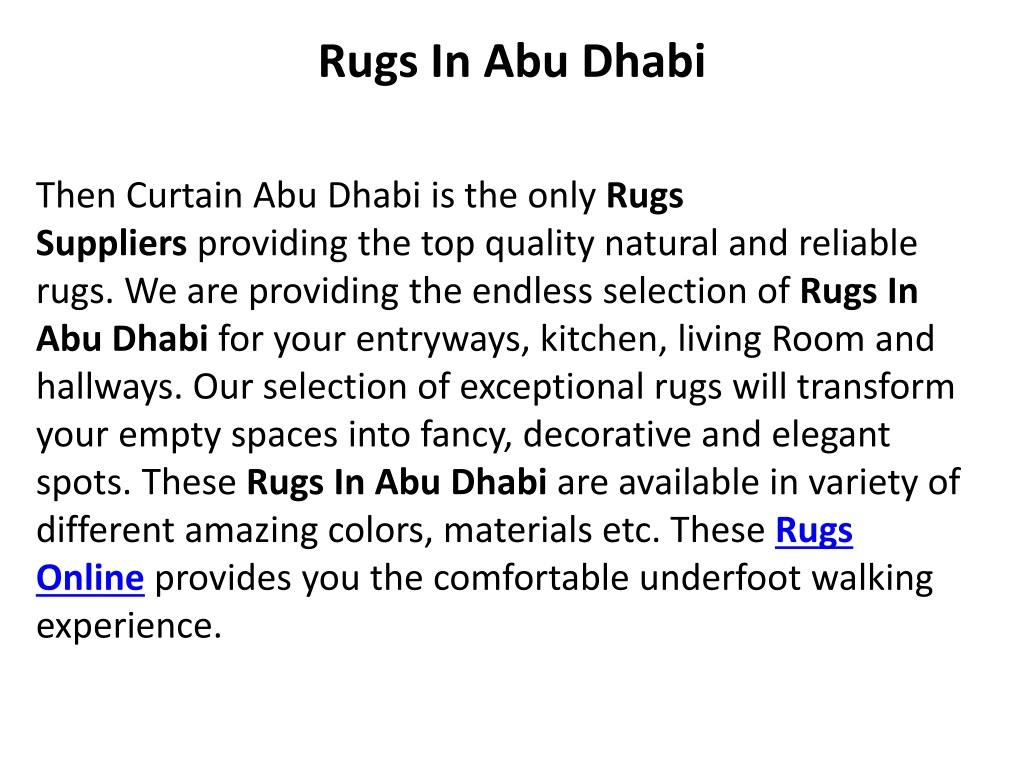 Rugs In Abu Dhabi

Then Curtain Abu Dhabi is the only Rugs Suppliers providing the top quality natural and reliable rugs. We are providing the endless selection of Rugs In Abu Dhabi for your entryways, kitchen, living Room and hallways. Our selection of exceptional rugs will transform your empty spaces into fancy, decorative and elegant spots. These Rugs In Abu Dhabi are available in variety of different amazing colors, materials etc. These Rugs Online provides you the comfortable underfoot walking experience.